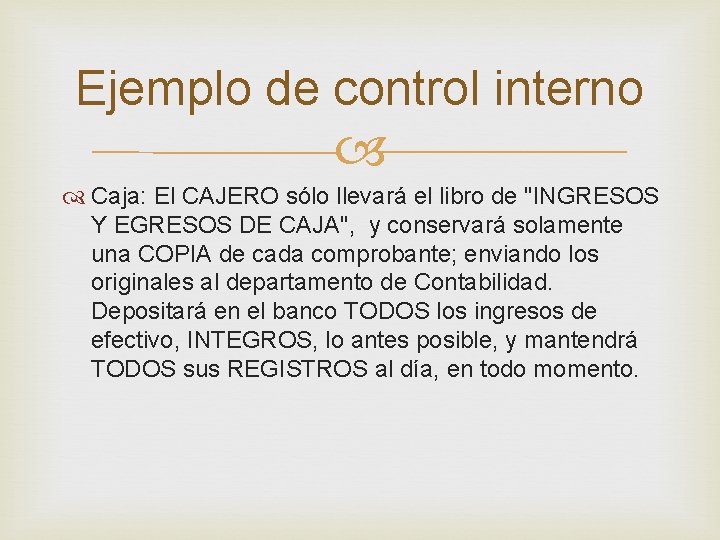 Ejemplo de control interno

Caja: El CAJERO sólo llevará el libro de "INGRESOS Y EGRESOS DE CAJA", y conservará solamente una COPIA de cada comprobante; enviando los originales al departamento de Contabilidad. Depositará en el banco TODOS los ingresos de efectivo, INTEGROS, lo antes posible, y mantendrá TODOS sus REGISTROS al día, en todo momento.